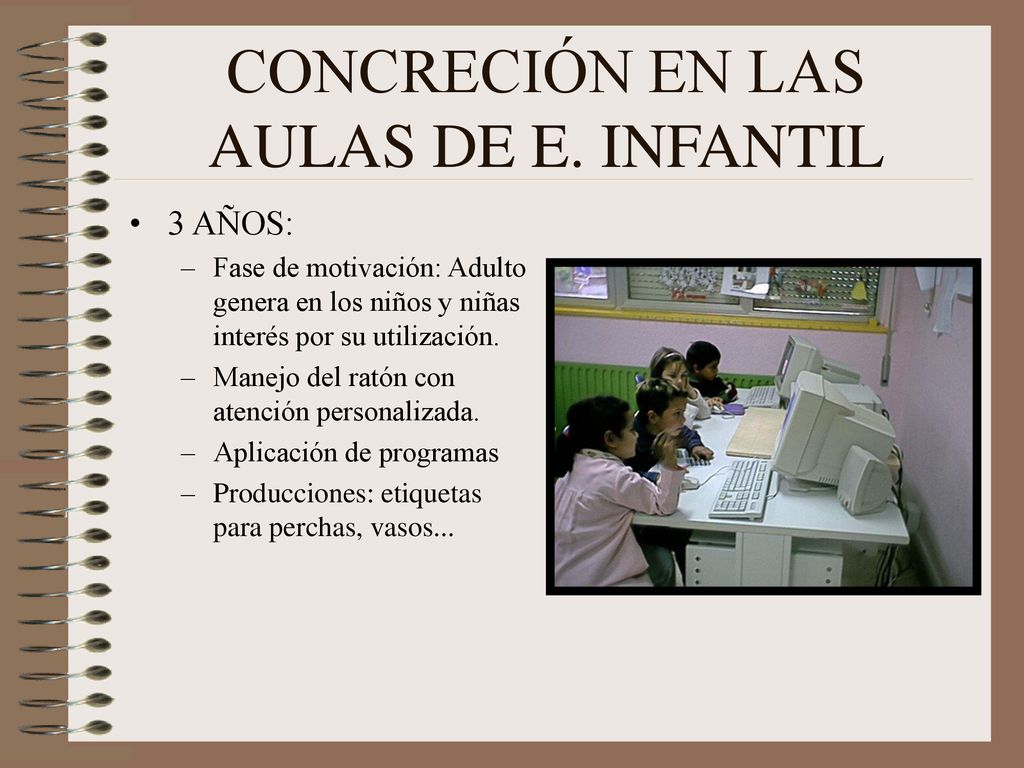 CONCRECIÓN EN LAS AULAS DE E. INFANTIL

• 3 AÑOS:

– Fase de motivación: Adulto genera en los niños y niñas interés por su utilización.

– Manejo del ratón con atención personalizada.

– Aplicación de programas

– Producciones: etiquetas para perchas, vasos...